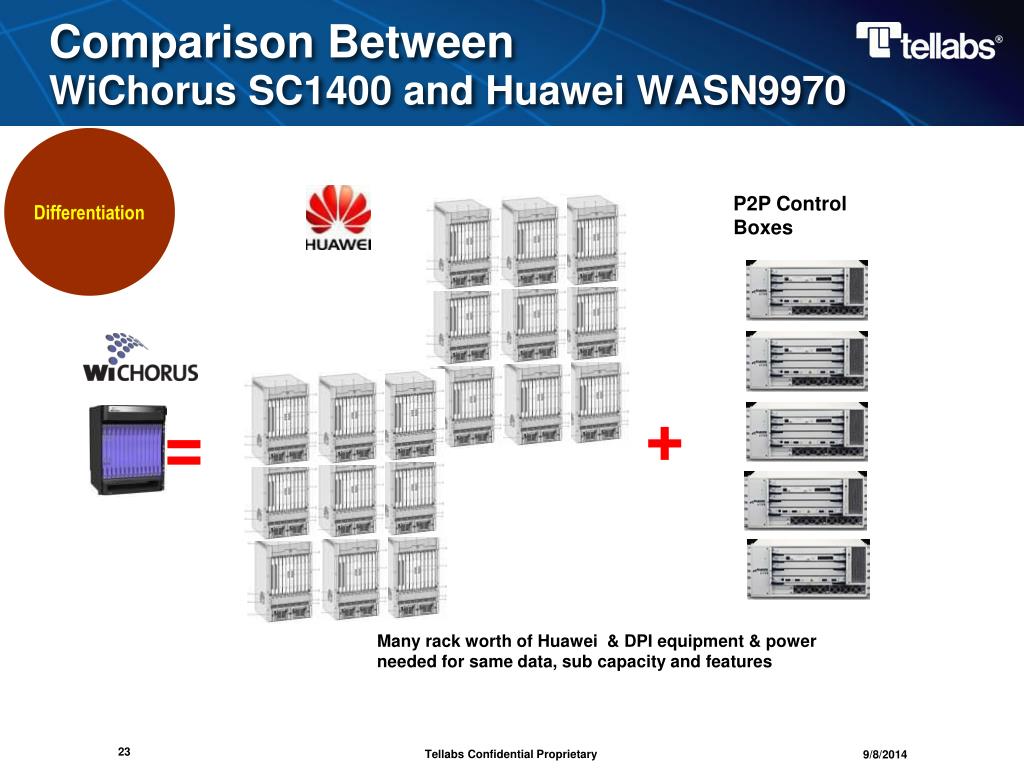 Comparison Between
WiChorus SC1400 and Huawei WASN9970

tellabs®

Differentiation

HUAWEI

P2P Control Boxes

WiCHORUS

=

+

Many rack worth of Huawei & DPI equipment & power needed for same data, sub capacity and features

23

Tellabs Confidential Proprietary

9/8/2014